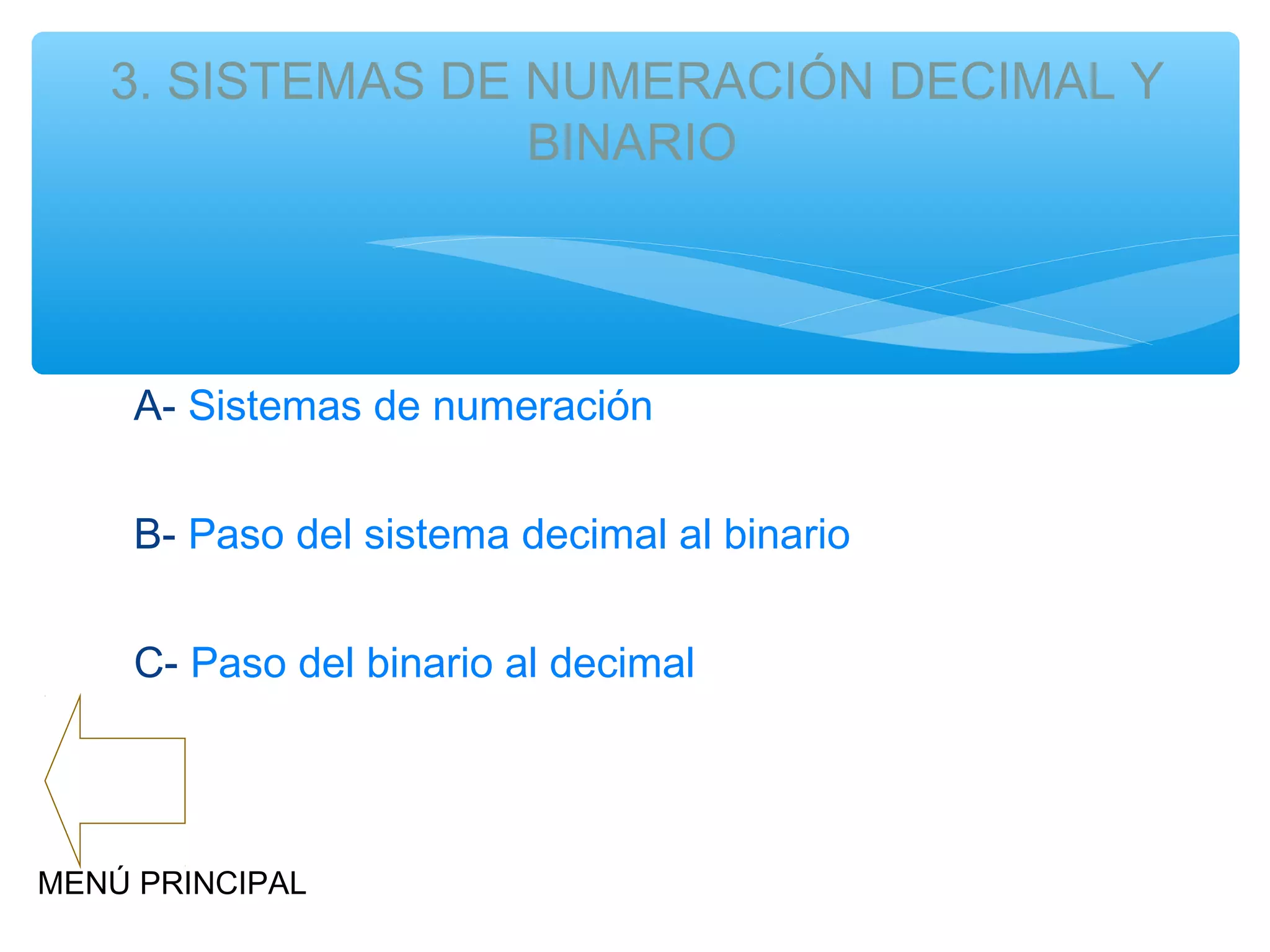 3. SISTEMAS DE NUMERACIÓN DECIMAL Y BINARIO

A- Sistemas de numeración

B- Paso del sistema decimal al binario

C- Paso del binario al decimal

MENÚ PRINCIPAL